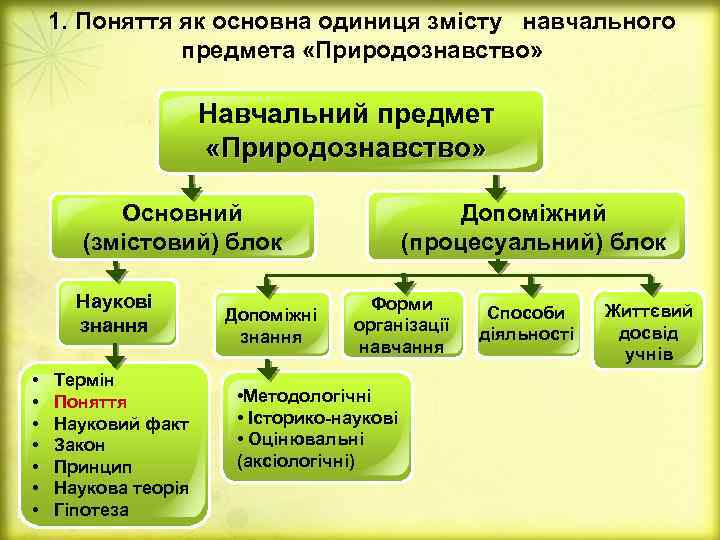 1. Поняття як основна одиниця змісту навчального предмета «Природознавство»

Навчальний предмет «Природознавство»

Основний (змістовий) блок

Допоміжний (процесуальний) блок

Наукові знання

Допоміжні знання

Форми організації навчання

Способи діяльності

Життєвий досвід учнів

• Термін
• Поняття
• Науковий факт
• Закон
• Принцип
• Наукова теорія
• Гіпотеза

•Методологічні
• Історико-наукові
• Оцінювальні (аксіологічні)